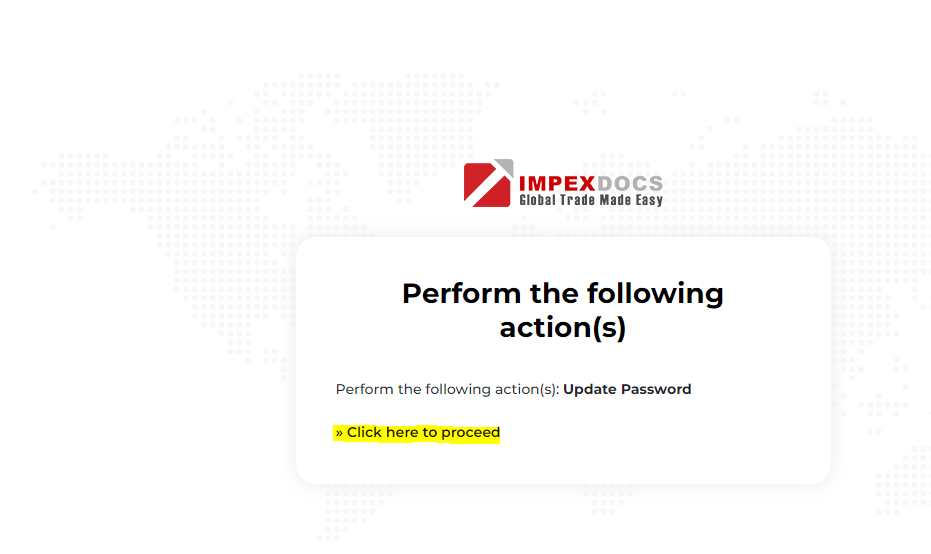 IMPEXDOCS
Global Trade Made Easy

Perform the following action(s)

Perform the following action(s): Update Password

» Click here to proceed